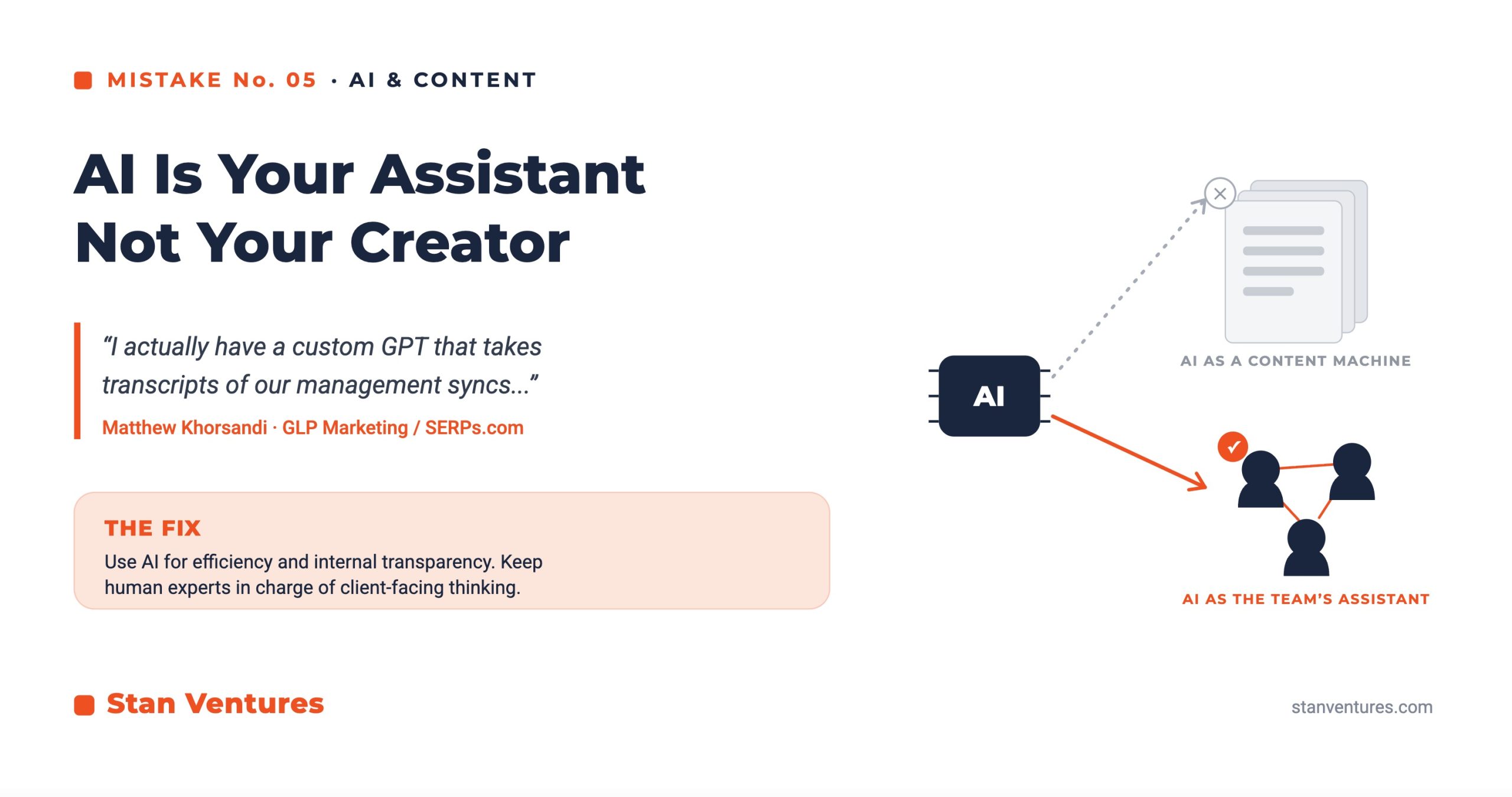 MISTAKE No. 05 · AI & CONTENT

AI Is Your Assistant Not Your Creator

"I actually have a custom GPT that takes transcripts of our management syncs..."

Matthew Khorsandi · GLP Marketing / SERPs.com

THE FIX

Use AI for efficiency and internal transparency. Keep human experts in charge of client-facing thinking.

AI

AI AS A CONTENT MACHINE

AI AS THE TEAM'S ASSISTANT

Stan Ventures

stanventures.com